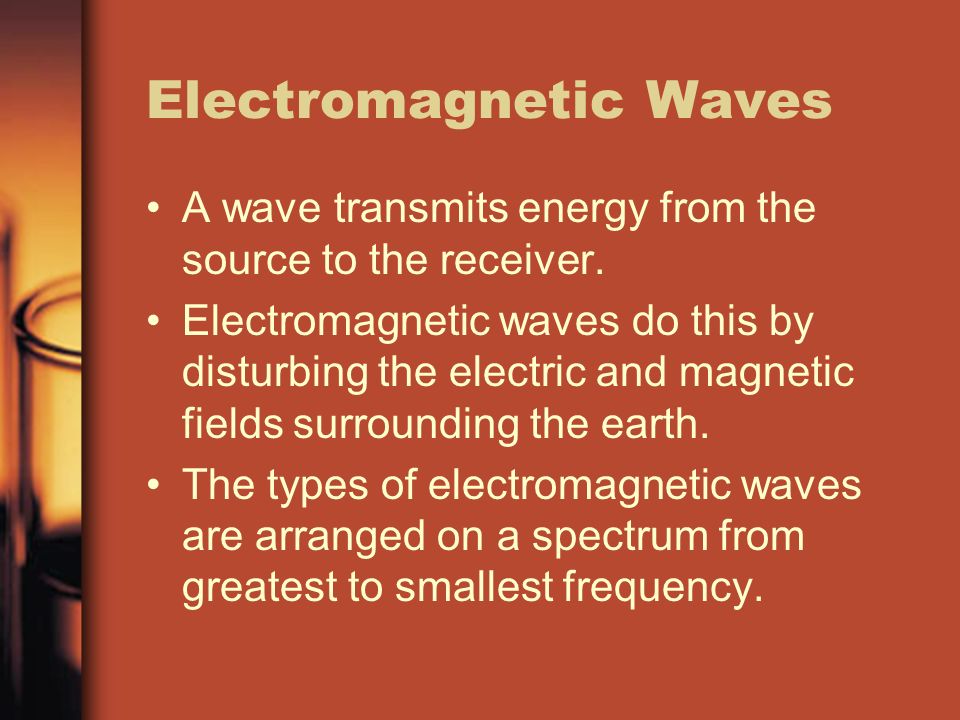 Electromagnetic Waves

• A wave transmits energy from the source to the receiver.

• Electromagnetic waves do this by disturbing the electric and magnetic fields surrounding the earth.

• The types of electromagnetic waves are arranged on a spectrum from greatest to smallest frequency.